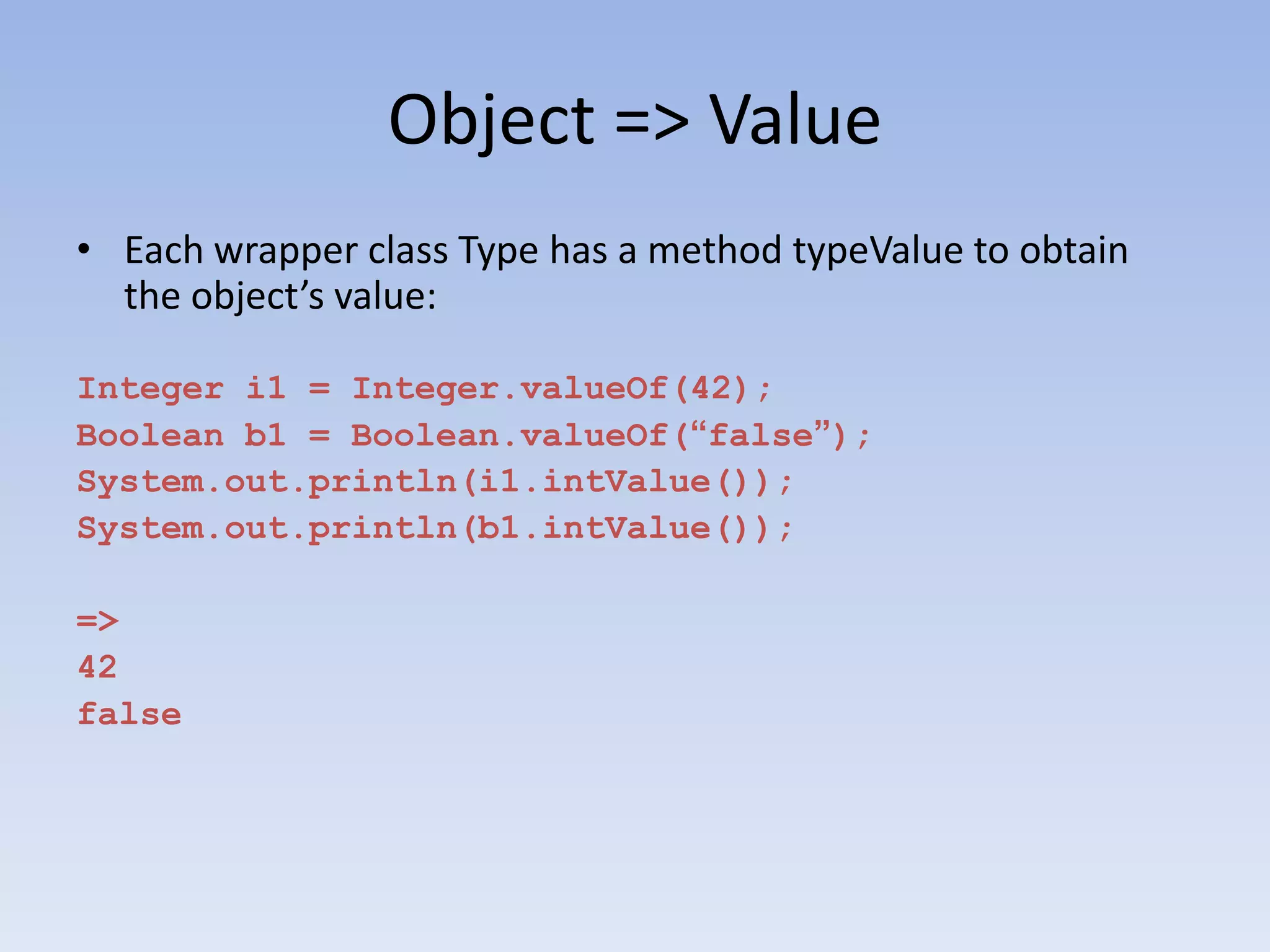 Object => Value

• Each wrapper class Type has a method typeValue to obtain the object’s value:

Integer i1 = Integer.valueOf(42);
Boolean b1 = Boolean.valueOf(“false”);
System.out.println(i1.intValue());
System.out.println(b1.intValue());

=>
42
false